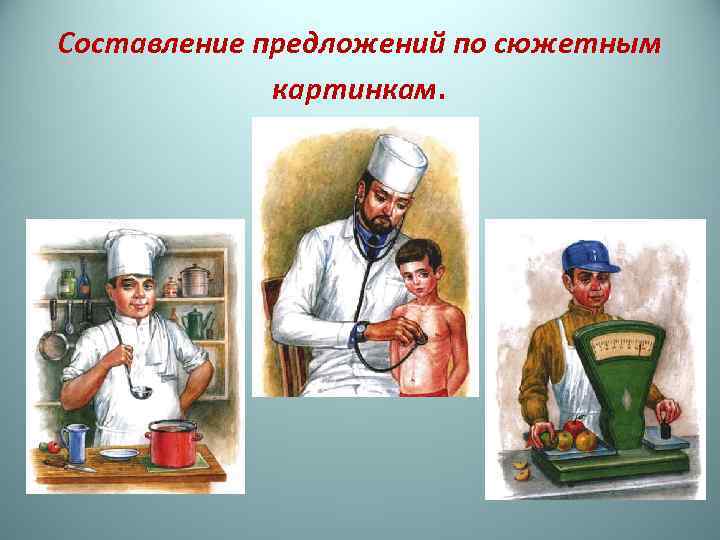 Составление предложений по сюжетным картинкам.